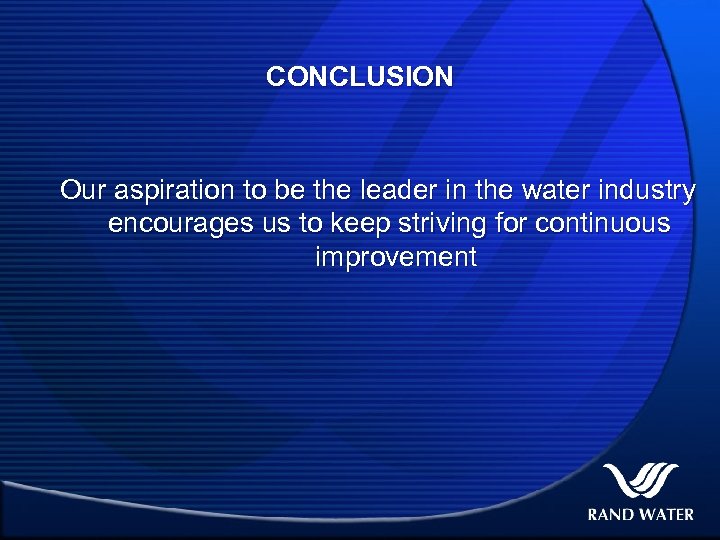 CONCLUSION

Our aspiration to be the leader in the water industry encourages us to keep striving for continuous improvement

RAND WATER